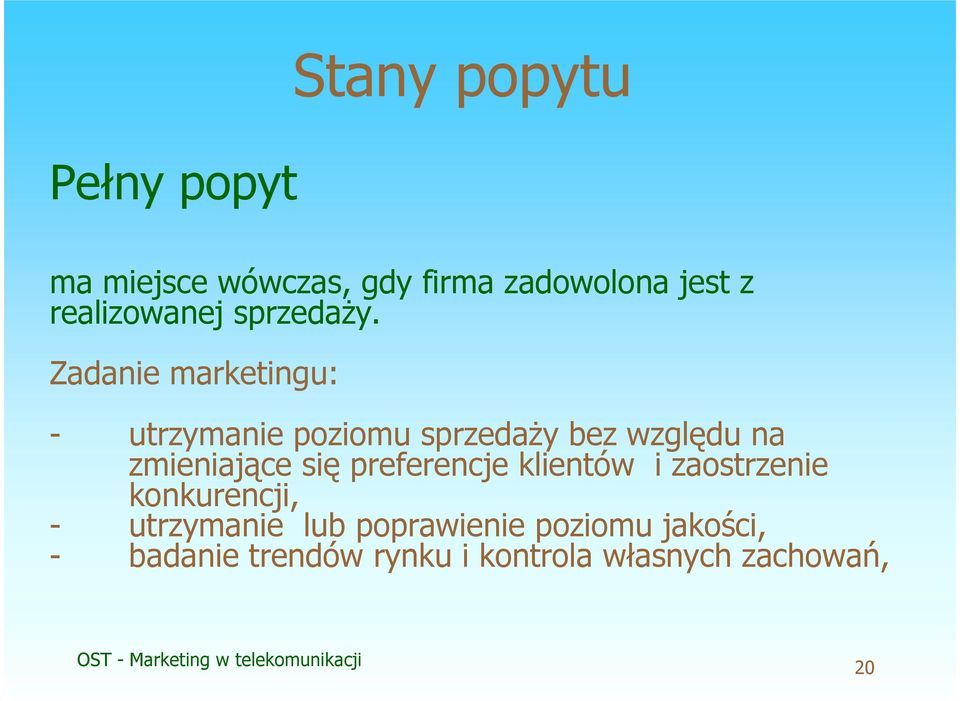 Stany popytu

Pełny popyt

ma miejsce wówczas, gdy firma zadowolona jest z realizowanej sprzedaży.

Zadanie marketingu:

- utrzymanie poziomu sprzedaży bez względu na zmieniające się preferencje klientów i zaostrzenie konkurencji,
- utrzymanie lub poprawienie poziomu jakości,
- badanie trendów rynku i kontrola własnych zachowań,

OST - Marketing w telekomunikacji

20